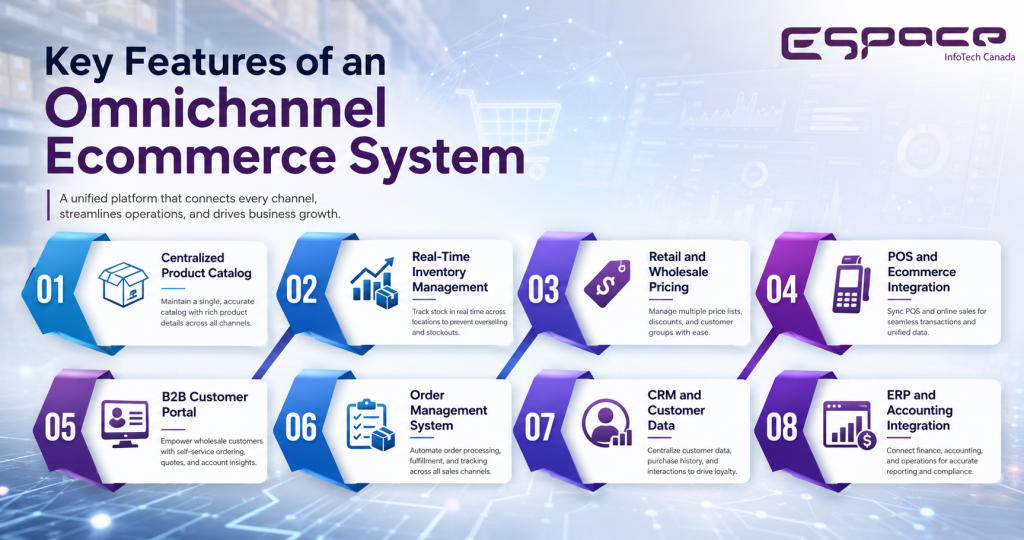 ESPACE
InfoTech Canada

Key Features of an Omnichannel Ecommerce System

A unified platform that connects every channel, streamlines operations, and drives business growth.

01
Centralized Product Catalog
Maintain a single, accurate catalog with rich product details across all channels.

02
Real-Time Inventory Management
Track stock in real time across locations to prevent overselling and stockouts.

03
Retail and Wholesale Pricing
Manage multiple price lists, discounts, and customer groups with ease.

04
POS and Ecommerce Integration
Sync POS and online sales for seamless transactions and unified data.

05
B2B Customer Portal
Empower wholesale customers with self-service ordering, quotes, and account insights.

06
Order Management System
Automate order processing, fulfillment, and tracking across all sales channels.

07
CRM and Customer Data
Centralize customer data, purchase history, and interactions to drive loyalty.

08
ERP and Accounting Integration
Connect finance, accounting, and operations for accurate reporting and compliance.